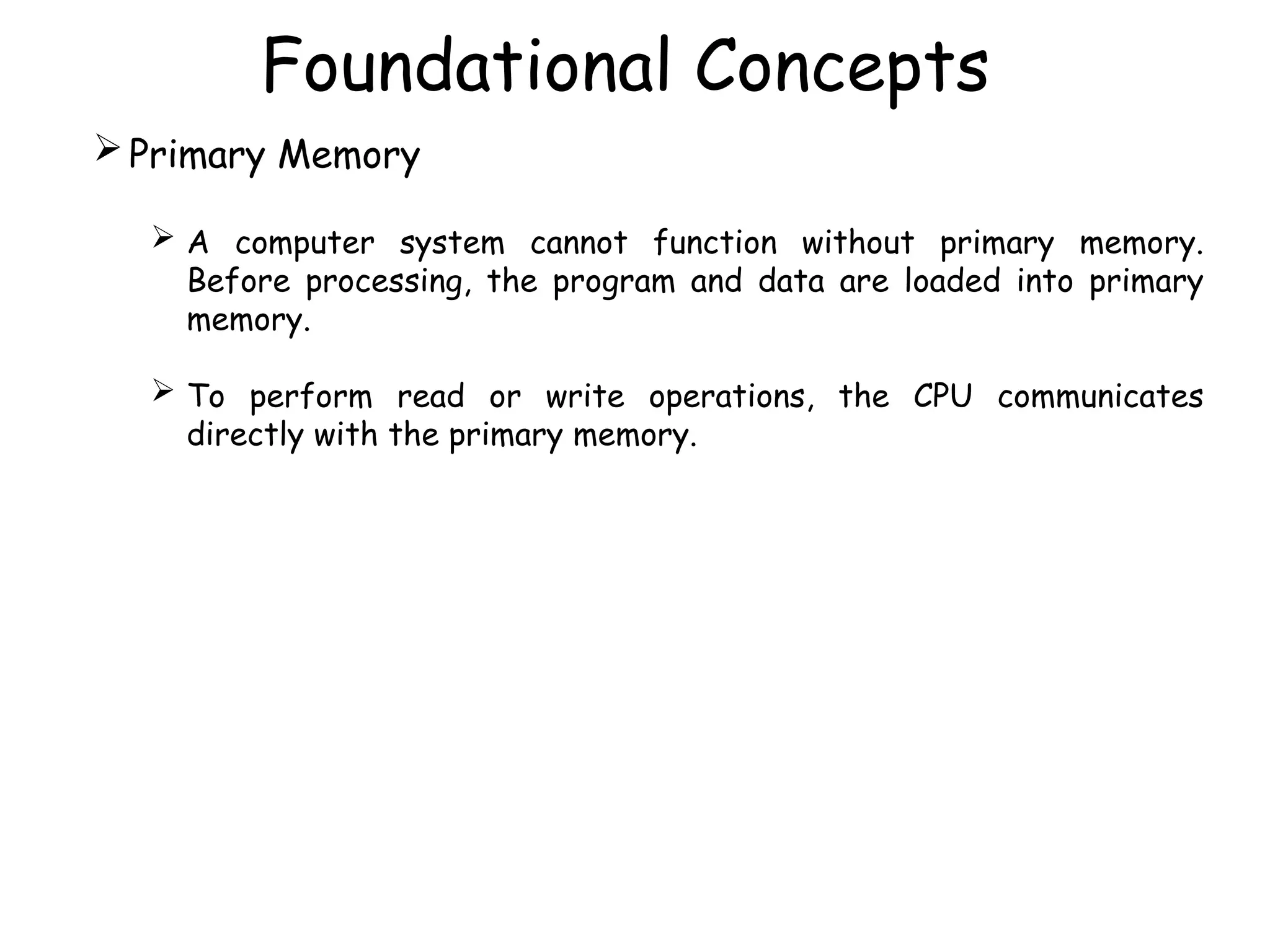 Foundational Concepts

➢ Primary Memory

➢ A computer system cannot function without primary memory. Before processing, the program and data are loaded into primary memory.

➢ To perform read or write operations, the CPU communicates directly with the primary memory.